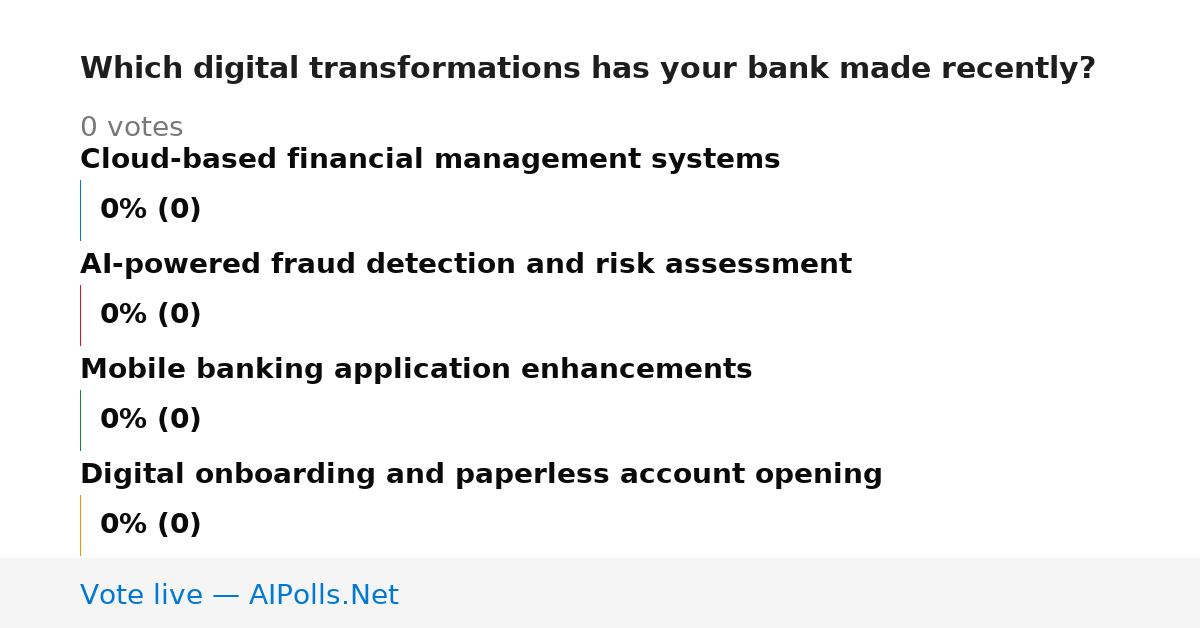 Which digital transformations has your bank made recently?

0 votes

Cloud-based financial management systems

0% (0)

AI-powered fraud detection and risk assessment

0% (0)

Mobile banking application enhancements

0% (0)

Digital onboarding and paperless account opening

0% (0)

Vote live — AIPolls.Net